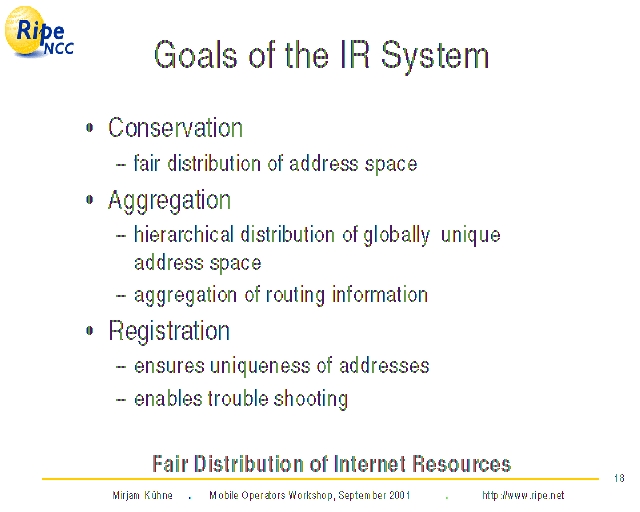 Ripe NCC

Goals of the IR System

• Conservation
– fair distribution of address space
• Aggregation
– hierarchical distribution of globally unique address space
– aggregation of routing information
• Registration
– ensures uniqueness of addresses
– enables trouble shooting

Fair Distribution of Internet Resources

18

Mirjam Kühne . Mobile Operators Workshop, September 2001 . http://www.ripe.net